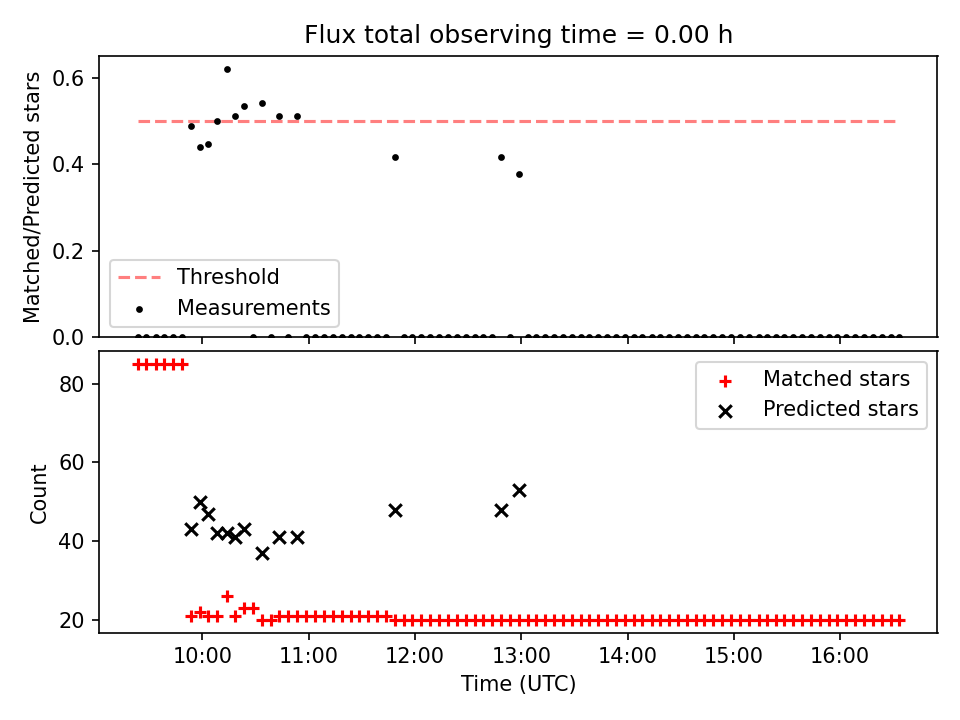 Flux total observing time = 0.00 h

Matched/Predicted stars

0.6
0.4
0.2
0.0

Threshold
Measurements

Count

80
60
40
20

Matched stars
Predicted stars

10:00
11:00
12:00
13:00
14:00
15:00
16:00

Time (UTC)